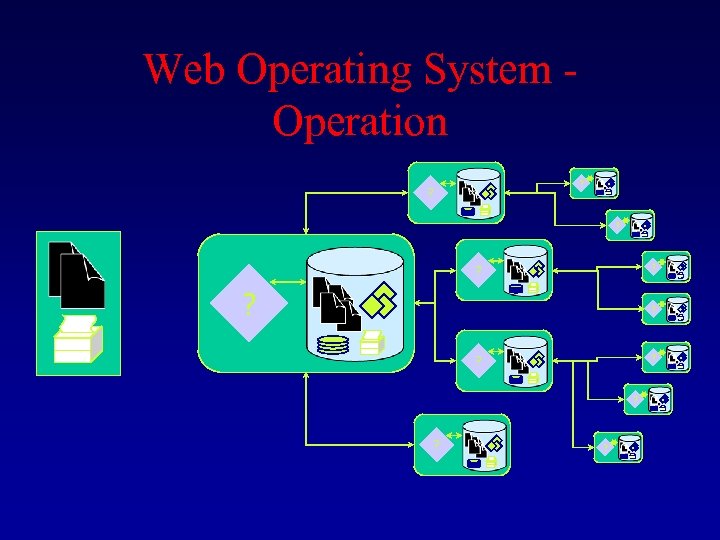 Web Operating System - Operation

?

?

?

?

?